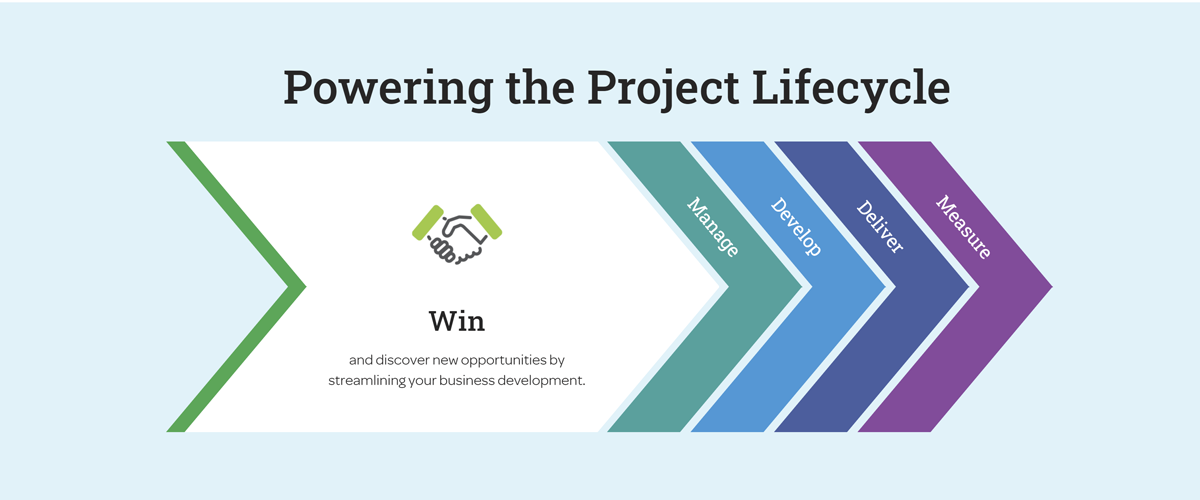 Powering the Project Lifecycle

Win

and discover new opportunities by streamlining your business development.

Manage

Develop

Deliver

Measure